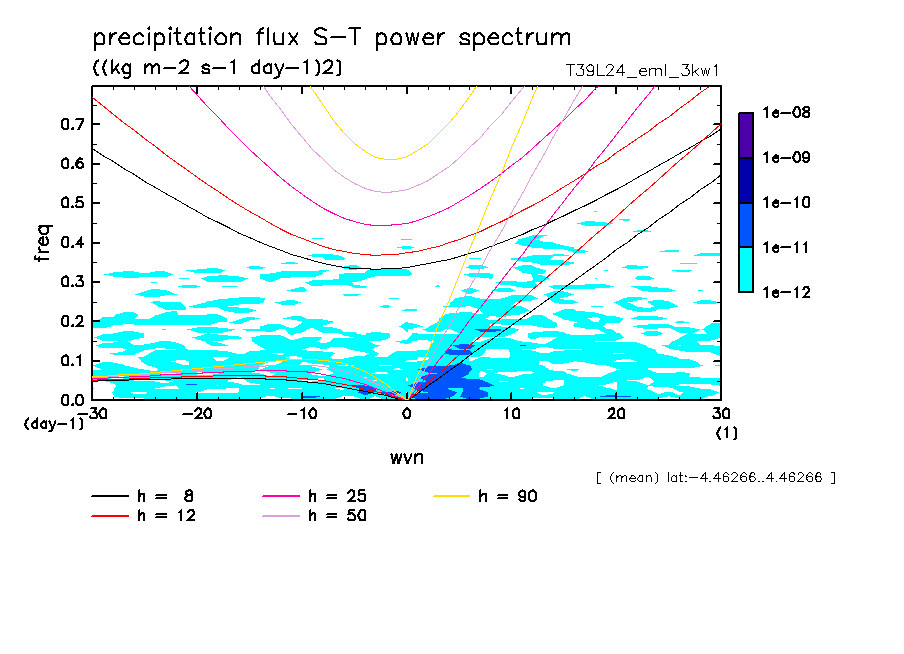 precipitation flux S-T power spectrum

((kg m-2 s-1 day-1)2)

T39L24_eml_3kw1

freq

0.7
0.6
0.5
0.4
0.3
0.2
0.1
0.0
(day-1)

-30
-20
-10
0
10
20
30
(1)

wvn

1e-08
1e-09
1e-10
1e-11
1e-12

[ (mean) lat:-4.46266..4.46266 ]

h = 8
h = 12
h = 25
h = 50
h = 90